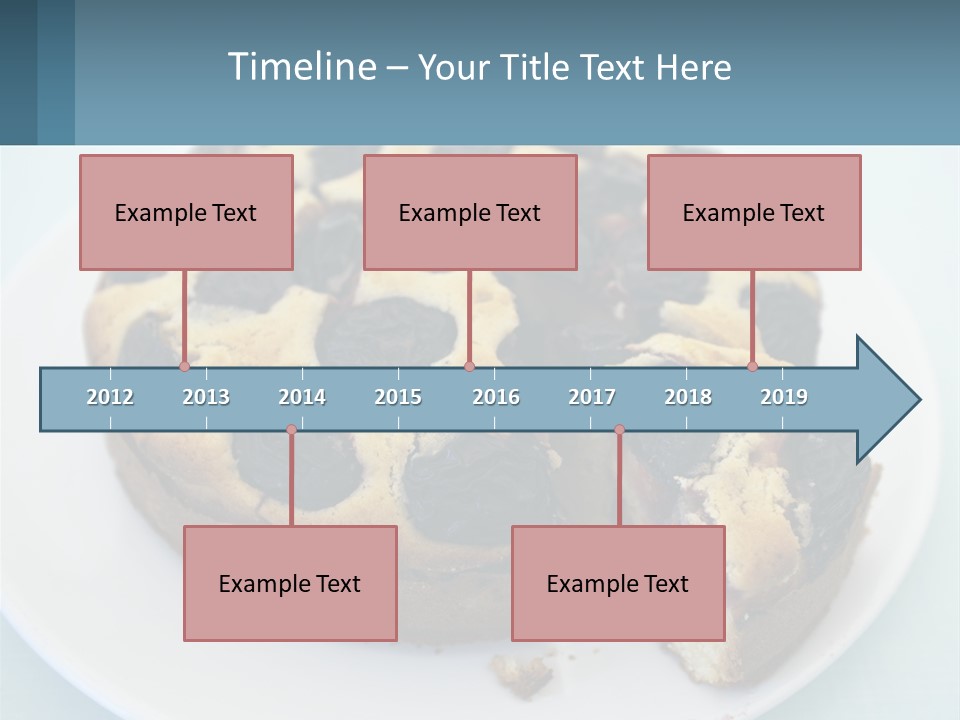 Timeline – Your Title Text Here

Example Text

Example Text

Example Text

2012 2013 2014 2015 2016 2017 2018 2019

Example Text

Example Text